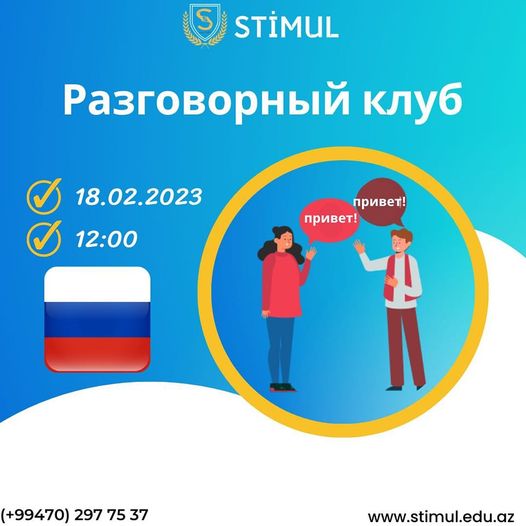 STİMUL

Разговорный клуб

18.02.2023

12:00

привет!

привет!

(+99470) 297 75 37

www.stimul.edu.az